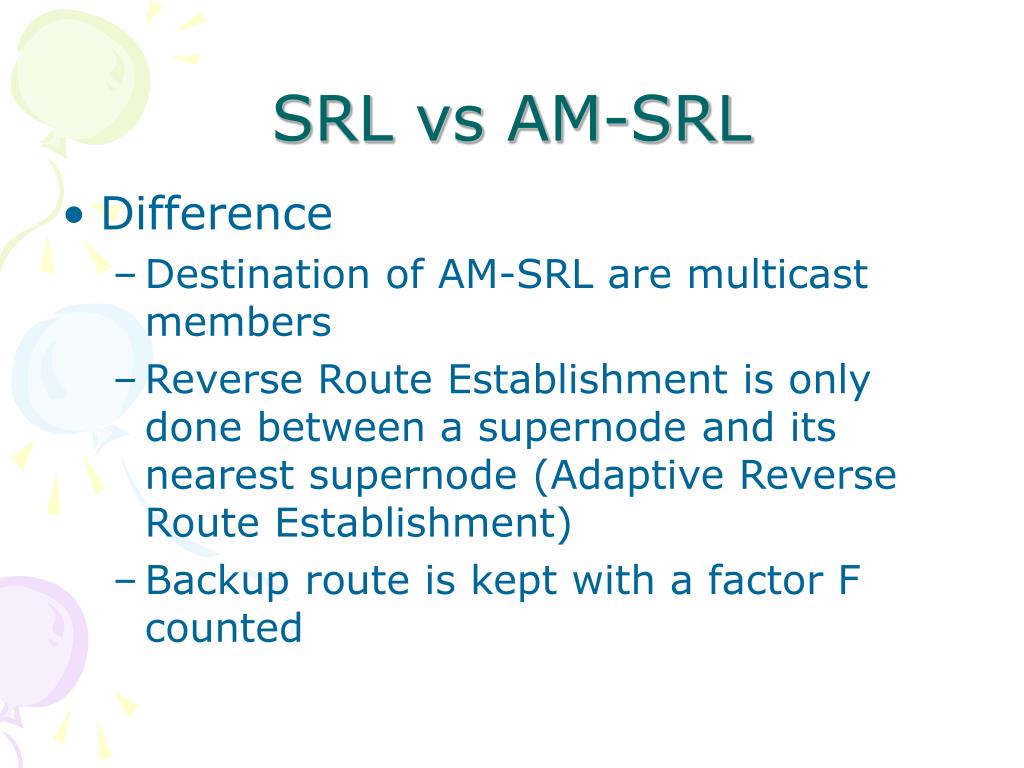 SRL vs AM-SRL

• Difference
– Destination of AM-SRL are multicast members
– Reverse Route Establishment is only done between a supernode and its nearest supernode (Adaptive Reverse Route Establishment)
– Backup route is kept with a factor F counted